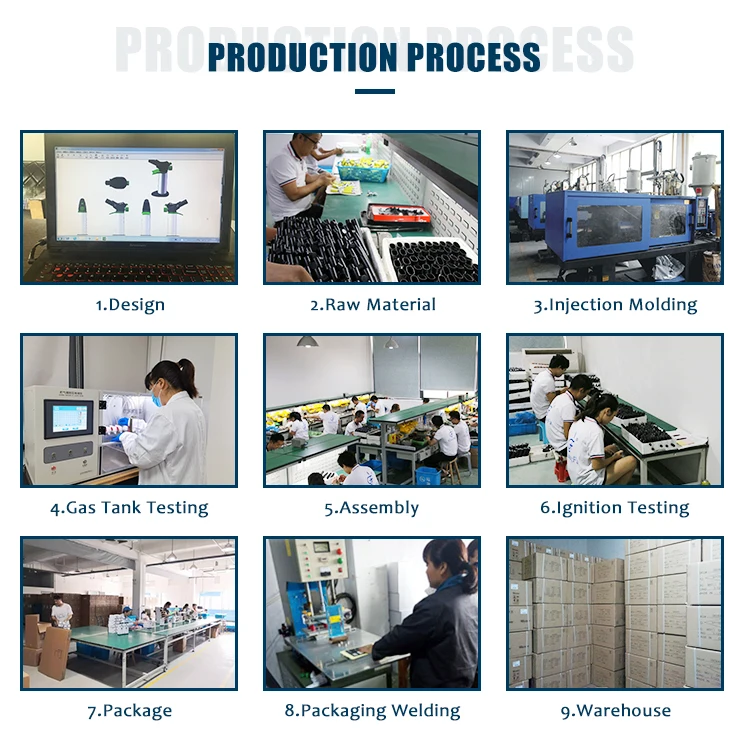 PRODUCTION PROCESS

PRODUCTION PROCESS

1.Design

2.Raw Material

3.Injection Molding

4.Gas Tank Testing

5.Assembly

6.Ignition Testing

7.Package

8.Packaging Welding

9.Warehouse